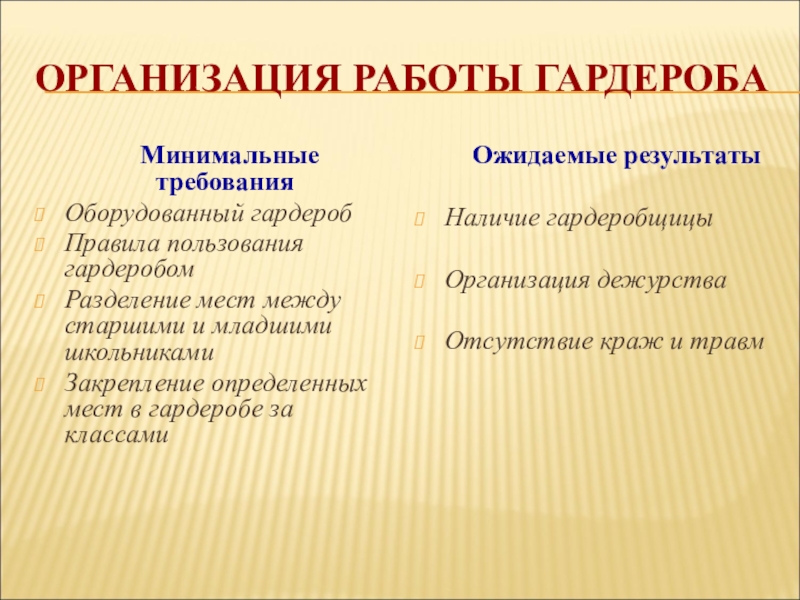 ОРГАНИЗАЦИЯ РАБОТЫ ГАРДЕРОБА

Минимальные требования

Оборудованный гардероб
Правила пользования гардеробом
Разделение мест между старшими и младшими школьниками
Закрепление определенных мест в гардеробе за классами

Ожидаемые результаты

Наличие гардеробщицы

Организация дежурства

Отсутствие краж и травм